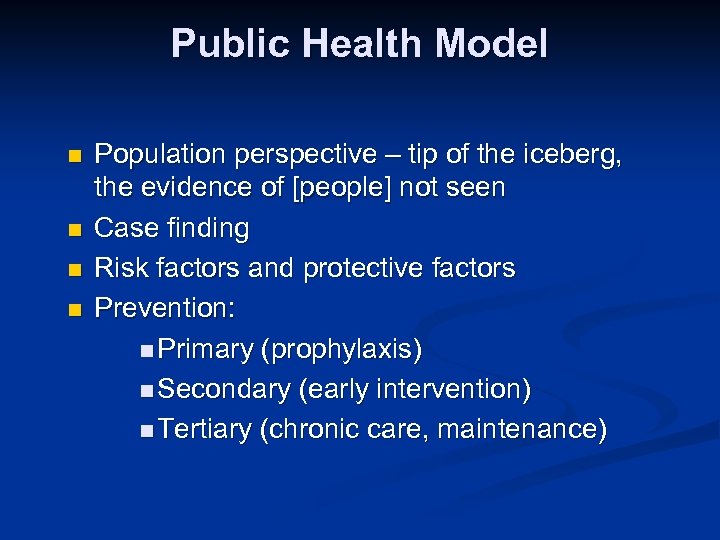 Public Health Model

- Population perspective – tip of the iceberg, the evidence of [people] not seen
- Case finding
- Risk factors and protective factors
- Prevention:
  - Primary (prophylaxis)
  - Secondary (early intervention)
  - Tertiary (chronic care, maintenance)